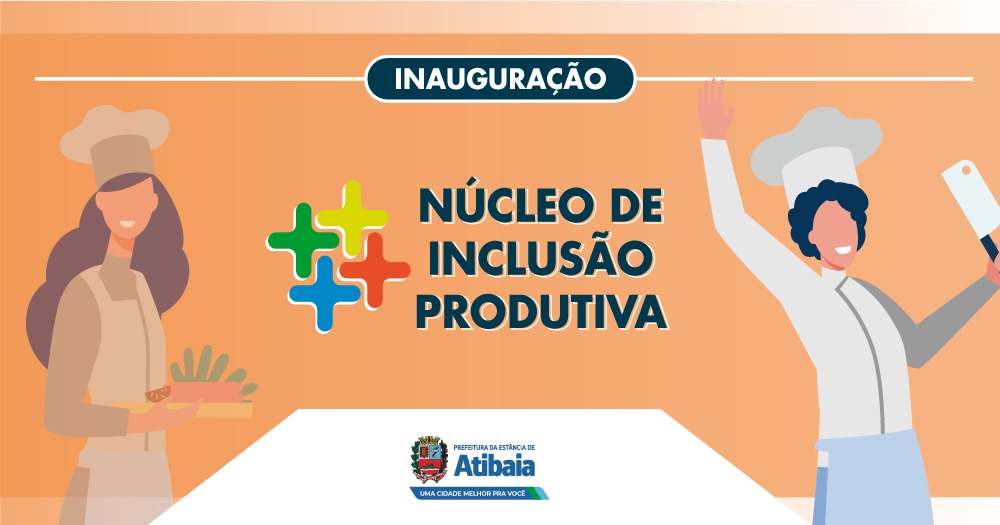 INAUGURAÇÃO

NÚCLEO DE INCLUSÃO PRODUTIVA

PREFEITURA DA ESTÂNCIA DE
Atibaia
UMA CIDADE MELHOR PRA VOCÊ